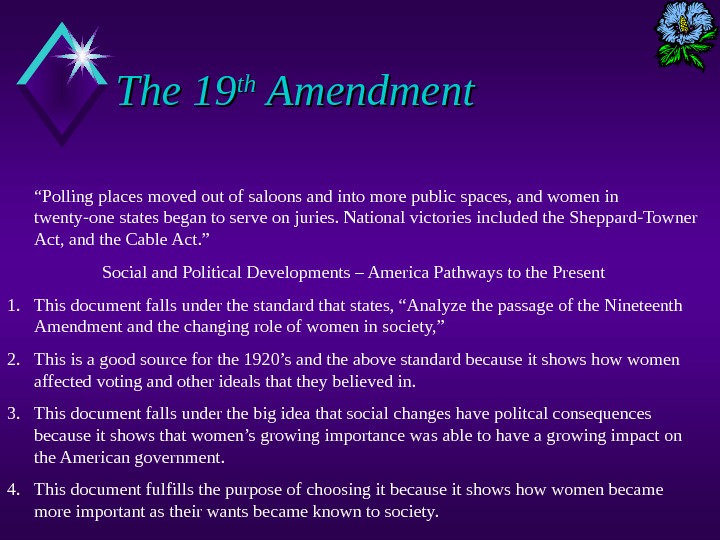 The 19$^{th}$ Amendment

“Polling places moved out of saloons and into more public spaces, and women in twenty-one states began to serve on juries. National victories included the Sheppard-Towner Act, and the Cable Act.”

Social and Political Developments – America Pathways to the Present

1. This document falls under the standard that states, “Analyze the passage of the Nineteenth Amendment and the changing role of women in society,”

2. This is a good source for the 1920’s and the above standard because it shows how women affected voting and other ideals that they believed in.

3. This document falls under the big idea that social changes have politcal consequences because it shows that women’s growing importance was able to have a growing impact on the American government.

4. This document fulfills the purpose of choosing it because it shows how women became more important as their wants became known to society.